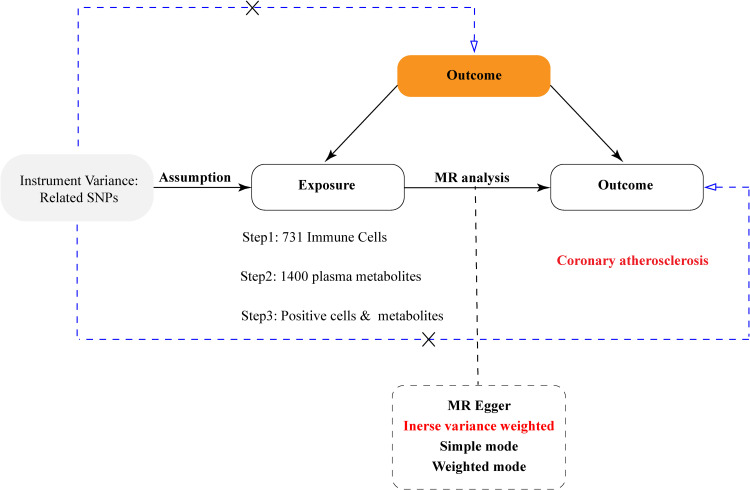 Outcome

Instrument Variance: Related SNPs

Assumption

Exposure

MR analysis

Outcome

Step1: 731 Immune Cells

Step2: 1400 plasma metabolites

Step3: Positive cells & metabolites

Coronary atherosclerosis

MR Egger
Inerse variance weighted
Simple mode
Weighted mode